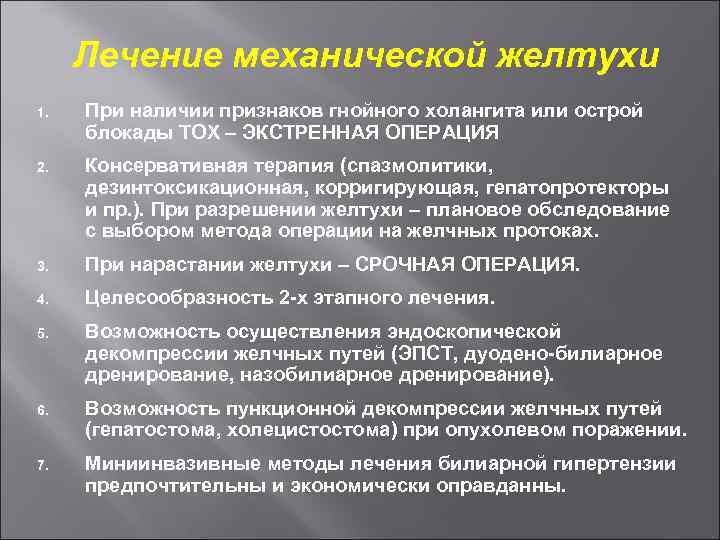 Лечение механической желтухи

1. При наличии признаков гнойного холангита или острой блокады ТОХ – ЭКСТРЕННАЯ ОПЕРАЦИЯ

2. Консервативная терапия (спазмолитики, дезинтоксикационная, корригирующая, гепатопротекторы и пр.). При разрешении желтухи – плановое обследование с выбором метода операции на желчных протоках.

3. При нарастании желтухи – СРОЧНАЯ ОПЕРАЦИЯ.

4. Целесообразность 2-х этапного лечения.

5. Возможность осуществления эндоскопической декомпрессии желчных путей (ЭПСТ, дуодено-билиарное дренирование, назобилиарное дренирование).

6. Возможность пункционной декомпрессии желчных путей (гепатостома, холецистостома) при опухолевом поражении.

7. Миниинвазивные методы лечения билиарной гипертензии предпочтительны и экономически оправданны.